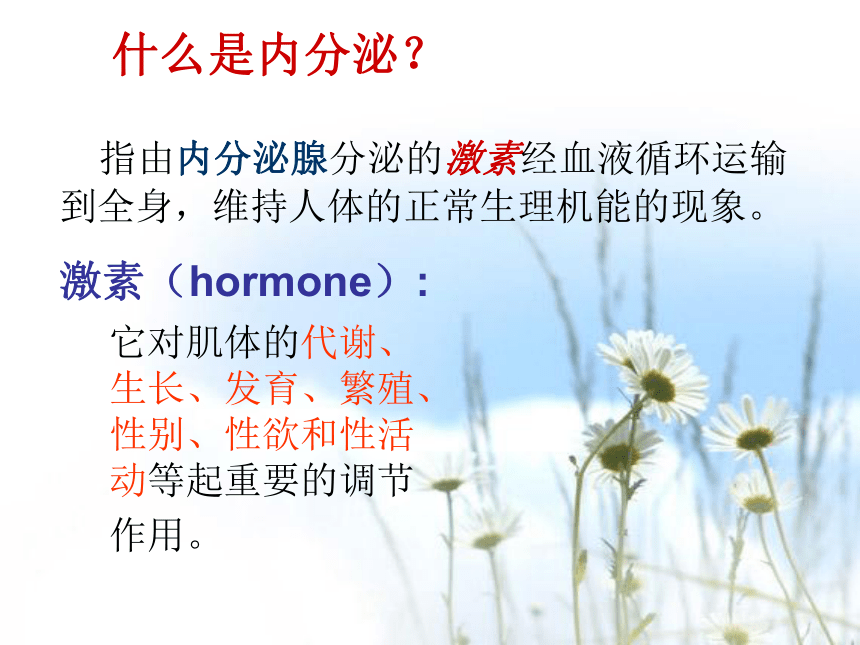 什么是内分泌？

指由内分泌腺分泌的激素经血液循环运输到全身，维持人体的正常生理机能的现象。

激素（hormone）：

它对肌体的代谢、生长、发育、繁殖、性别、性欲和性活动等起重要的调节作用。